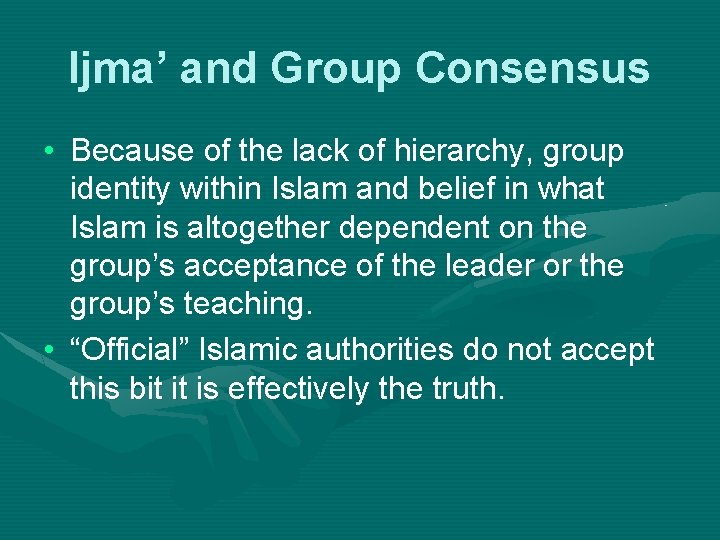 Ijma’ and Group Consensus

• Because of the lack of hierarchy, group identity within Islam and belief in what Islam is altogether dependent on the group’s acceptance of the leader or the group’s teaching.

• “Official” Islamic authorities do not accept this bit it is effectively the truth.